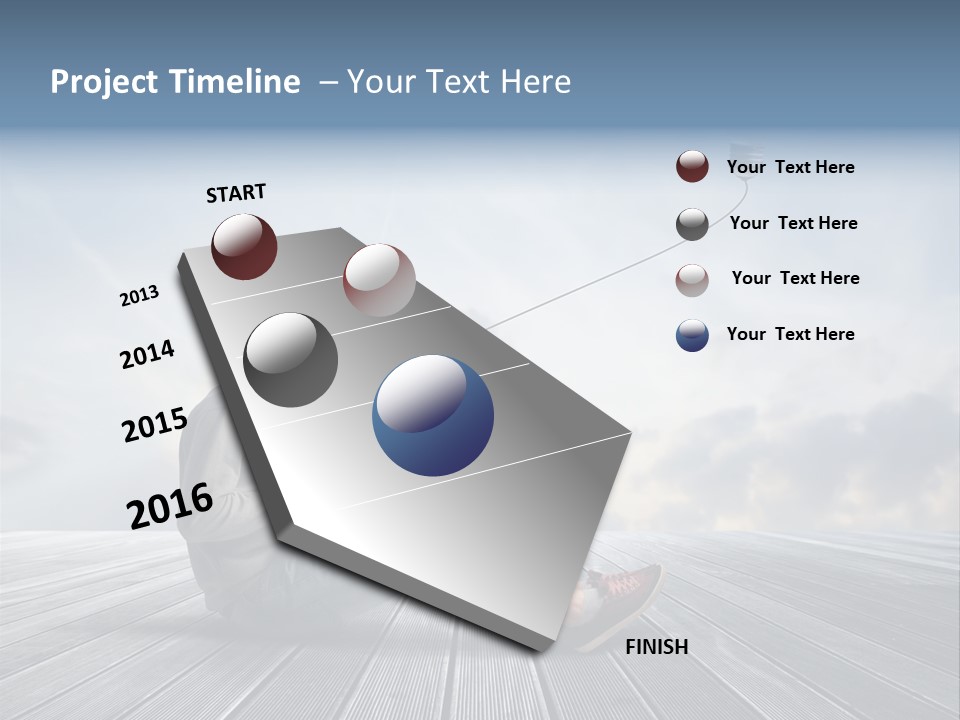 Project Timeline – Your Text Here

START

2013

2014

2015

2016

FINISH

Your Text Here

Your Text Here

Your Text Here

Your Text Here